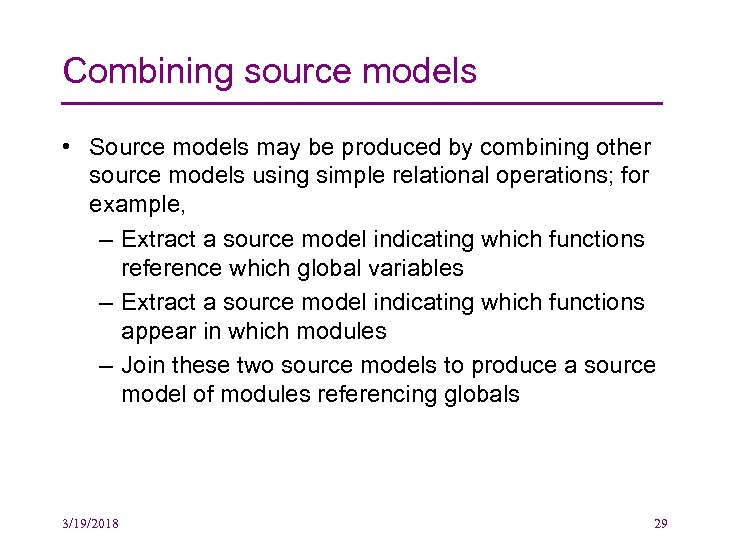 Combining source models

• Source models may be produced by combining other source models using simple relational operations; for example,

– Extract a source model indicating which functions reference which global variables

– Extract a source model indicating which functions appear in which modules

– Join these two source models to produce a source model of modules referencing globals

3/19/2018

29